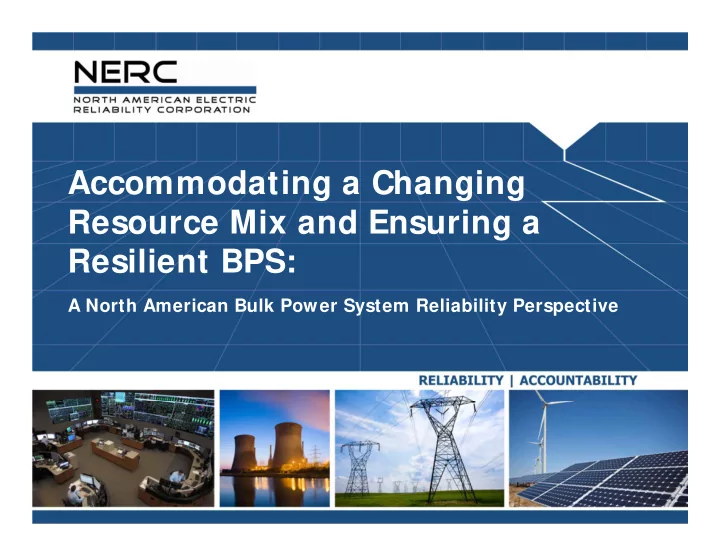 NERC
NORTH AMERICAN ELECTRIC RELIABILITY CORPORATION

Accommodating a Changing Resource Mix and Ensuring a Resilient BPS:

A North American Bulk Power System Reliability Perspective

RELIABILITY | ACCOUNTABILITY